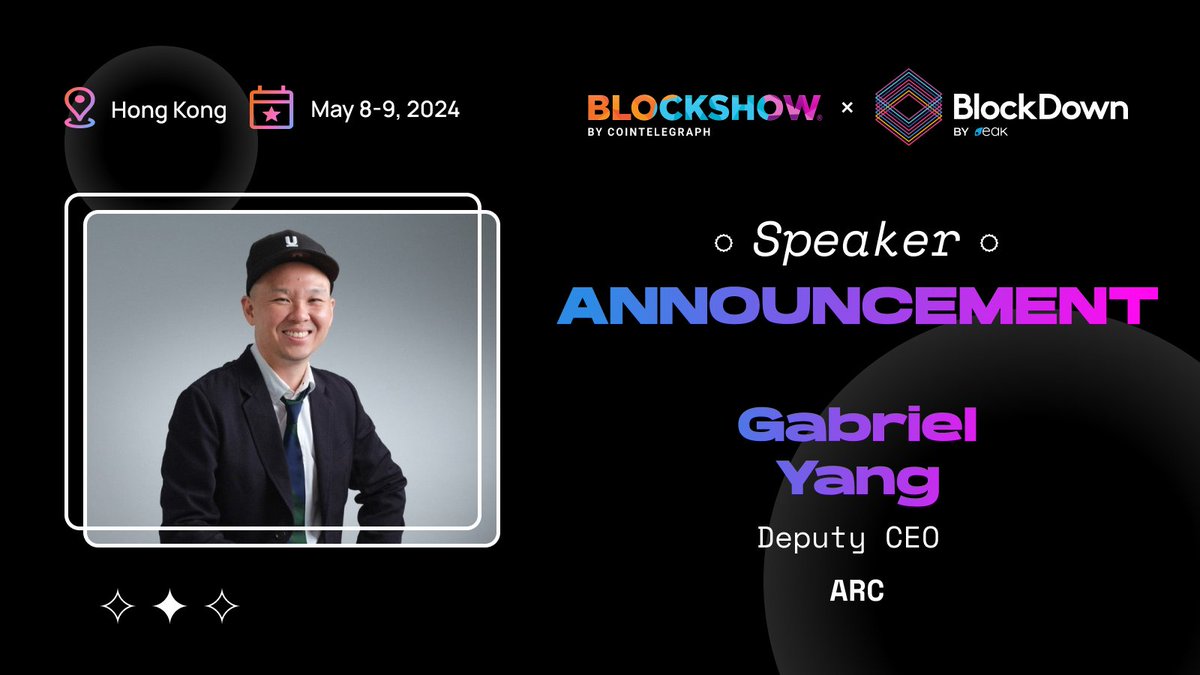 Hong Kong May 8-9, 2024

BLOCKSHOW BY COINTELEGRAPH × BlockDown BY eak

Speaker

ANNOUNCEMENT

Gabriel Yang

Deputy CEO

ARC